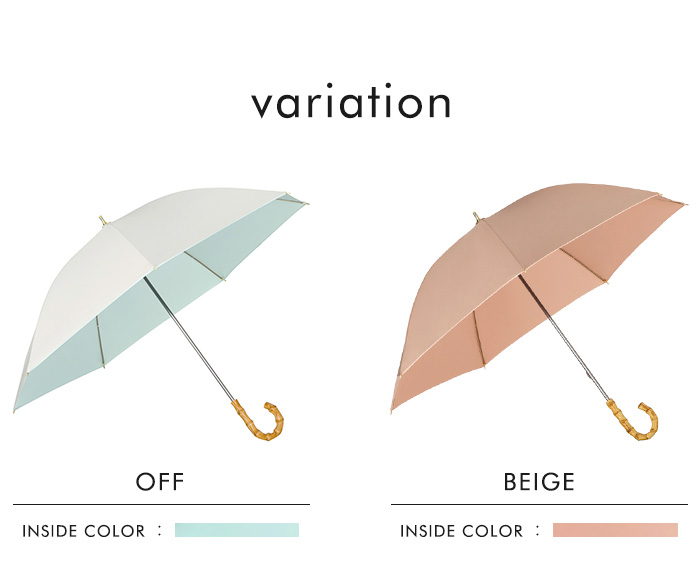 variation

OFF

INSIDE COLOR :

BEIGE

INSIDE COLOR :